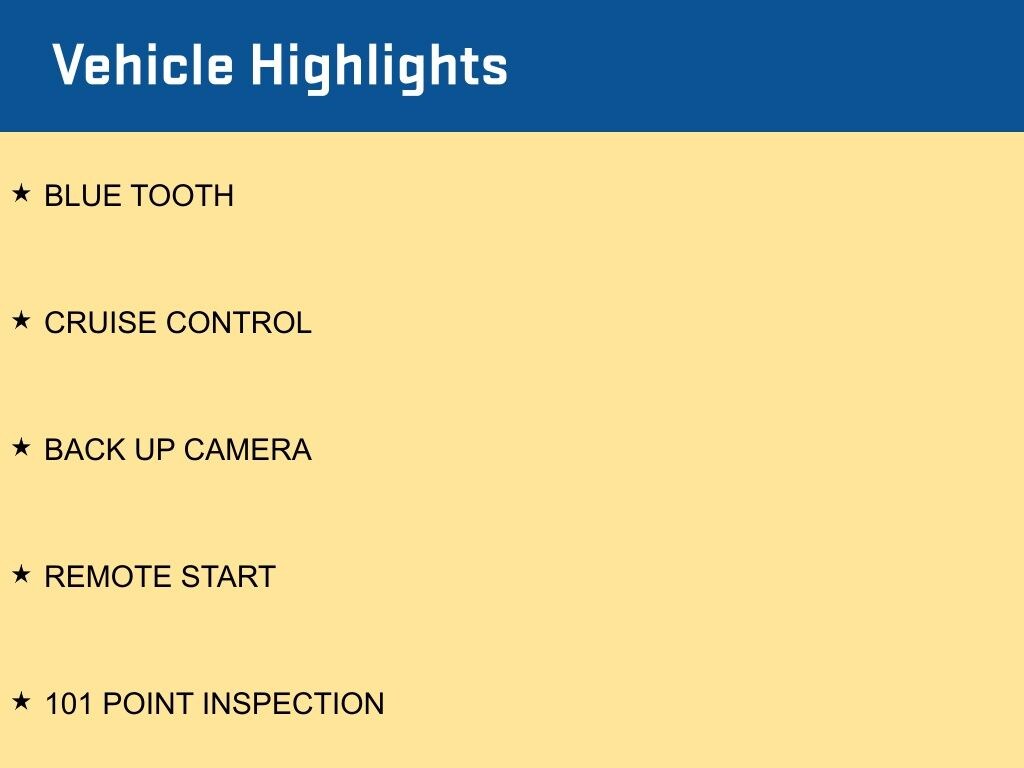 Vehicle Highlights

★ BLUE TOOTH

★ CRUISE CONTROL

★ BACK UP CAMERA

★ REMOTE START

★ 101 POINT INSPECTION